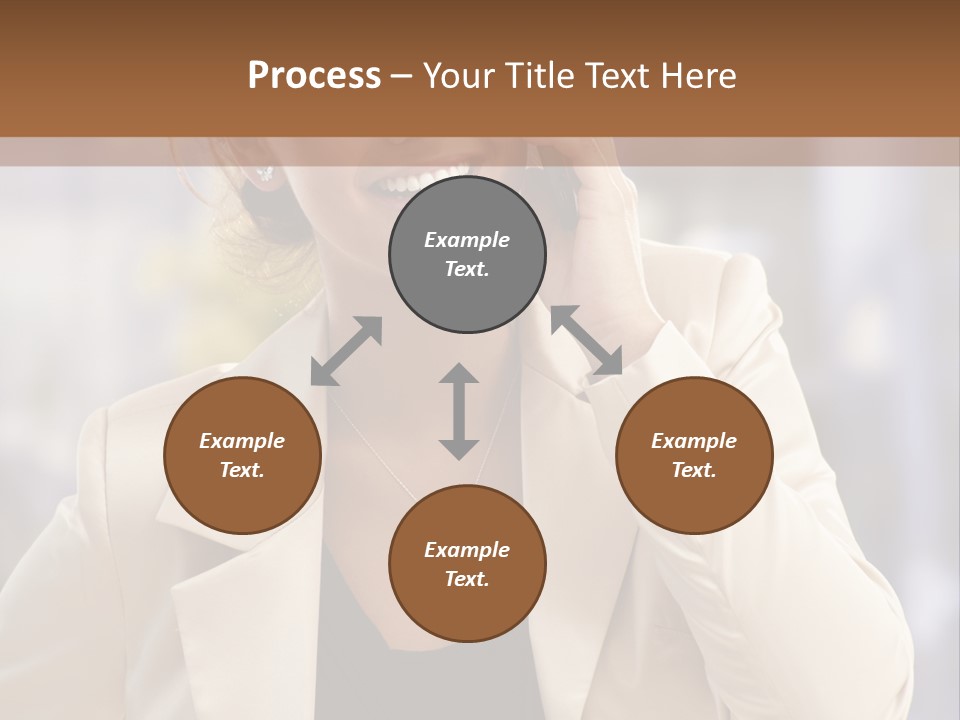 Process – Your Title Text Here

Example Text.

Example Text.

Example Text.

Example Text.